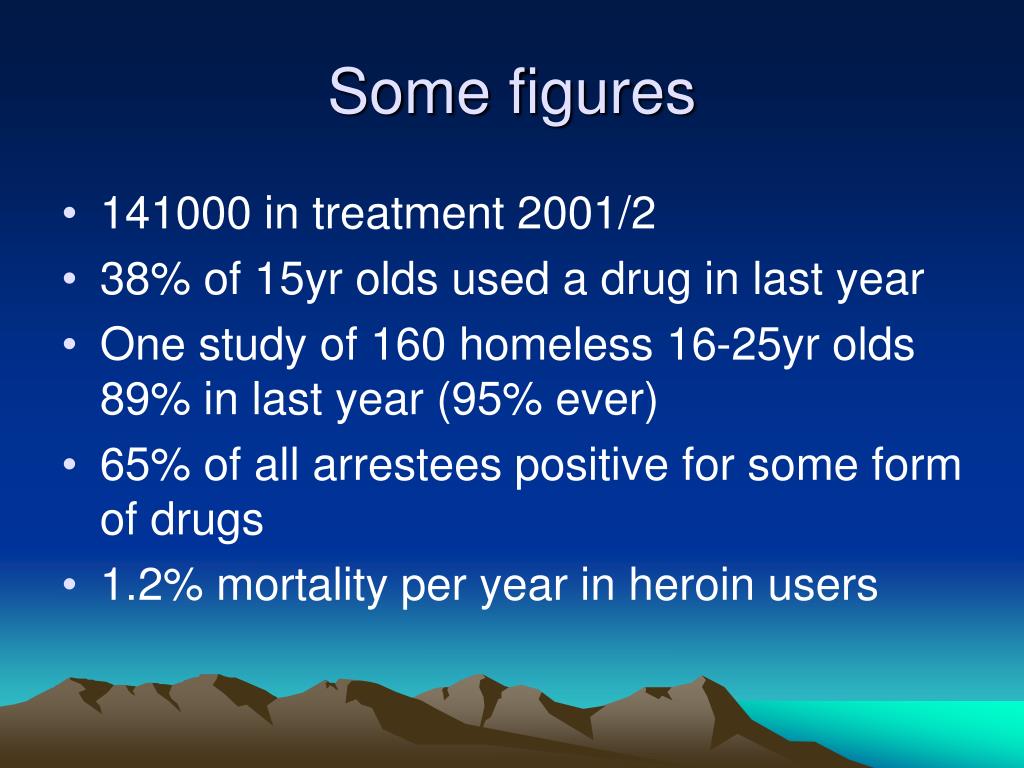 Some figures

• 141000 in treatment 2001/2
• 38% of 15yr olds used a drug in last year
• One study of 160 homeless 16-25yr olds 89% in last year (95% ever)
• 65% of all arrestees positive for some form of drugs
• 1.2% mortality per year in heroin users